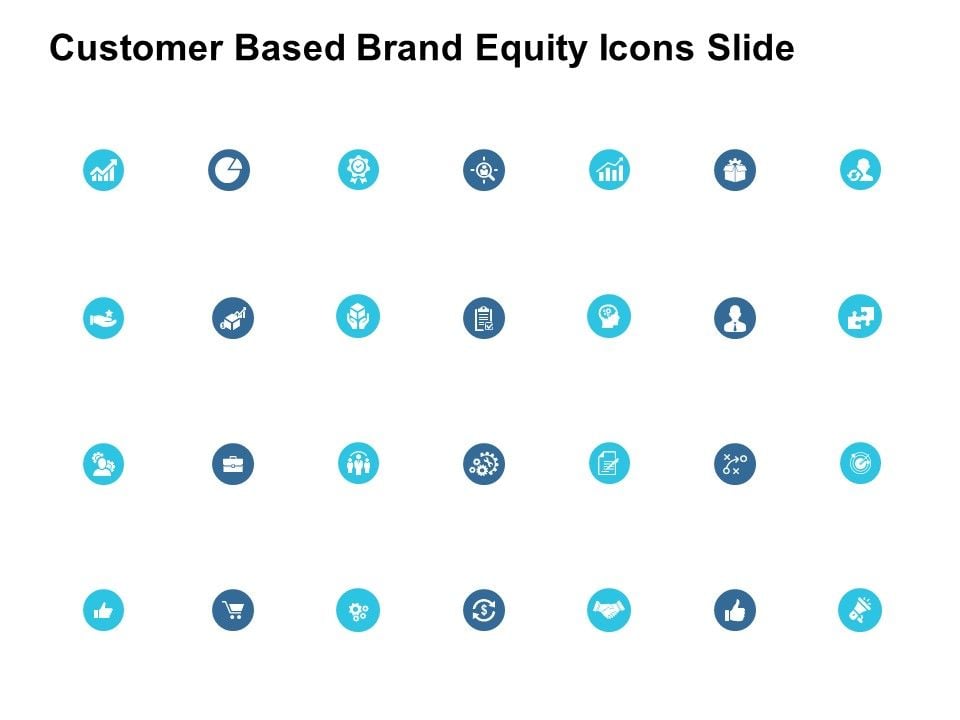 Customer Based Brand Equity Icons Slide